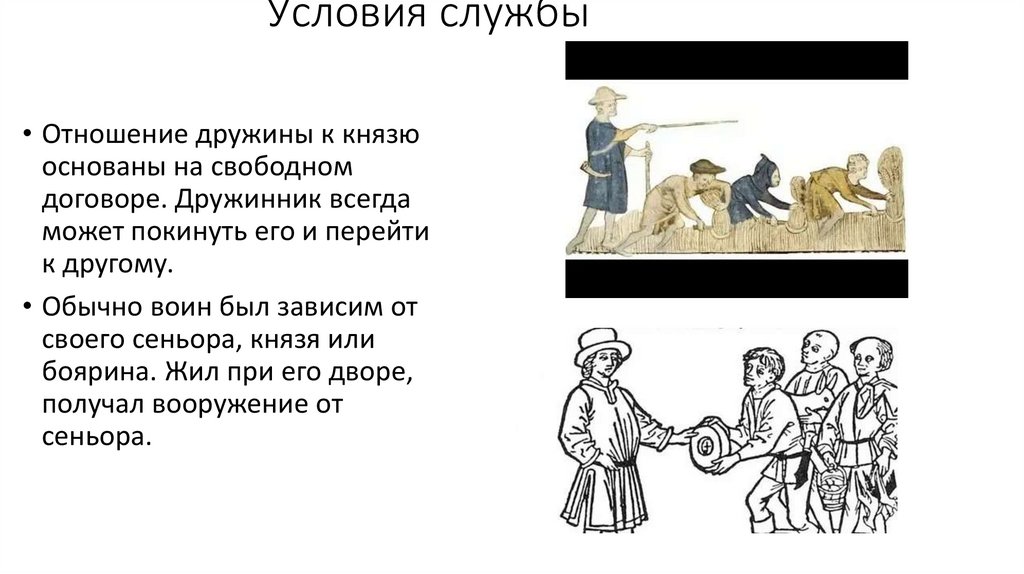 Условия службы

• Отношение дружины к князю основаны на свободном договоре. Дружинник всегда может покинуть его и перейти к другому.

• Обычно воин был зависим от своего сеньора, князя или боярина. Жил при его дворе, получал вооружение от сеньора.